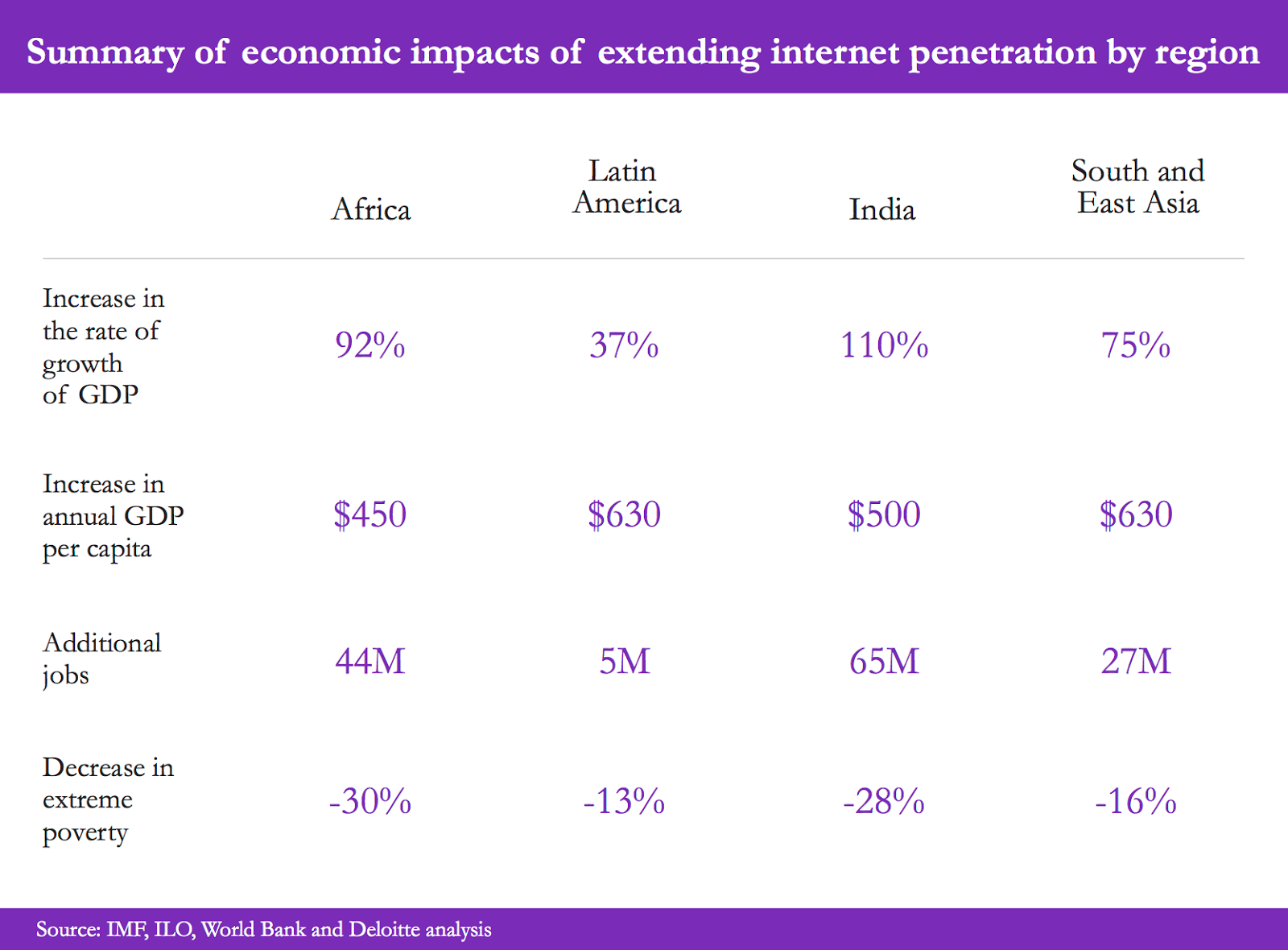 Summary of economic impacts of extending internet penetration by region

| | Africa | Latin America | India | South and East Asia |
|---|---|---|---|---|
| Increase in the rate of growth of GDP | 92% | 37% | 110% | 75% |
| Increase in annual GDP per capita | \$450 | \$630 | \$500 | \$630 |
| Additional jobs | 44M | 5M | 65M | 27M |
| Decrease in extreme poverty | -30% | -13% | -28% | -16% |

Source: IMF, ILO, World Bank and Deloitte analysis